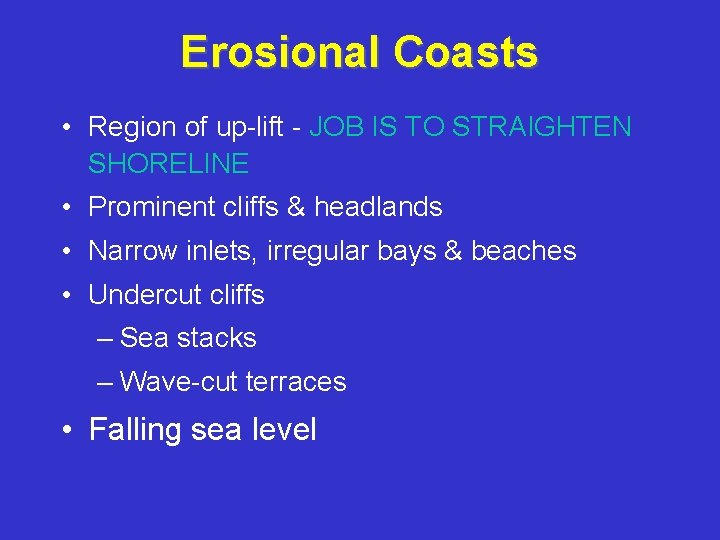 Erosional Coasts

• Region of up-lift - JOB IS TO STRAIGHTEN SHORELINE
• Prominent cliffs & headlands
• Narrow inlets, irregular bays & beaches
• Undercut cliffs
– Sea stacks
– Wave-cut terraces
• Falling sea level